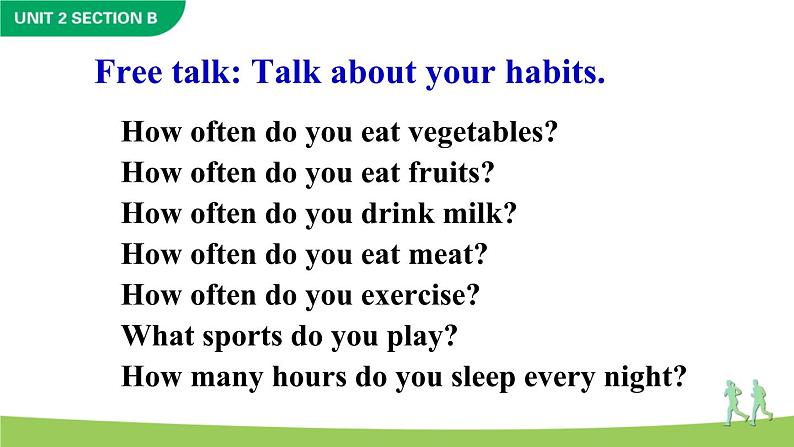 UNIT 2 SECTION B

Free talk: Talk about your habits.

How often do you eat vegetables?
How often do you eat fruits?
How often do you drink milk?
How often do you eat meat?
How often do you exercise?
What sports do you play?
How many hours do you sleep every night?